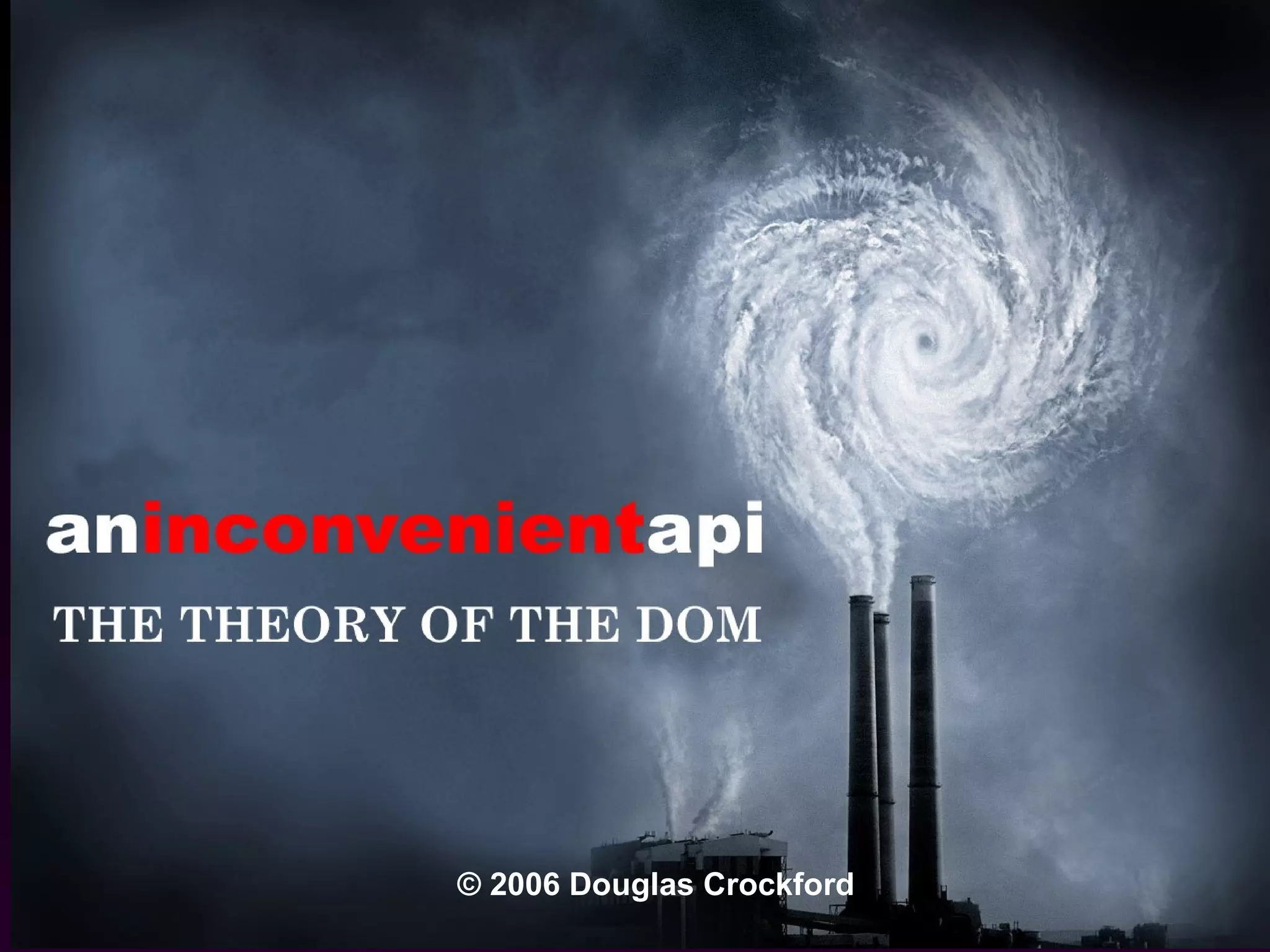 aninconvenientapi

THE THEORY OF THE DOM

© 2006 Douglas Crockford